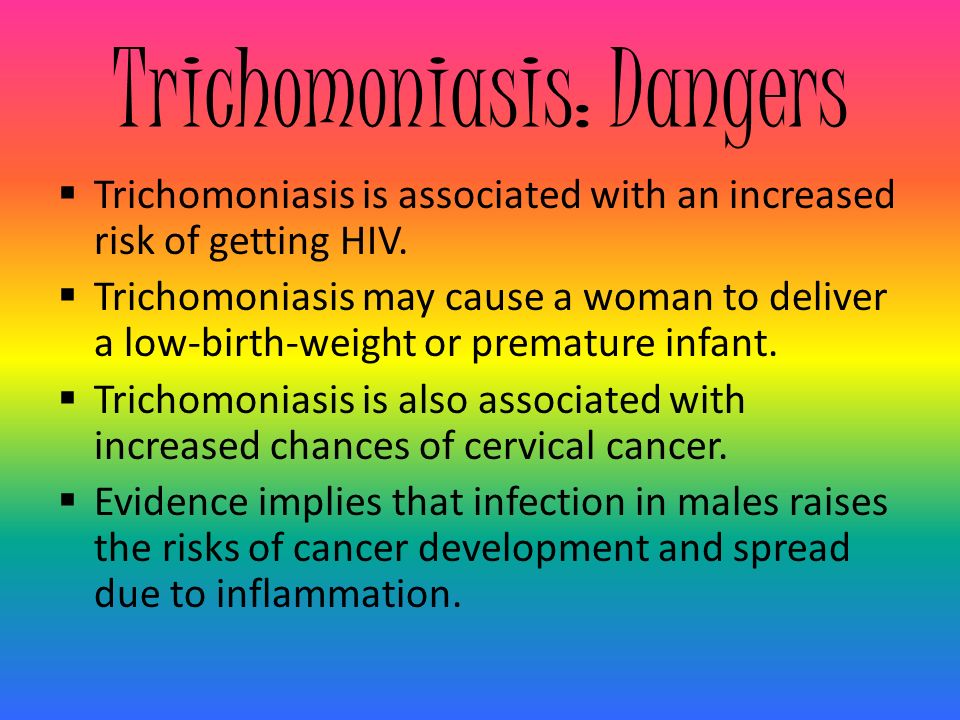 Trichomoniasis: Dangers

▪ Trichomoniasis is associated with an increased risk of getting HIV.

▪ Trichomoniasis may cause a woman to deliver a low-birth-weight or premature infant.

▪ Trichomoniasis is also associated with increased chances of cervical cancer.

▪ Evidence implies that infection in males raises the risks of cancer development and spread due to inflammation.